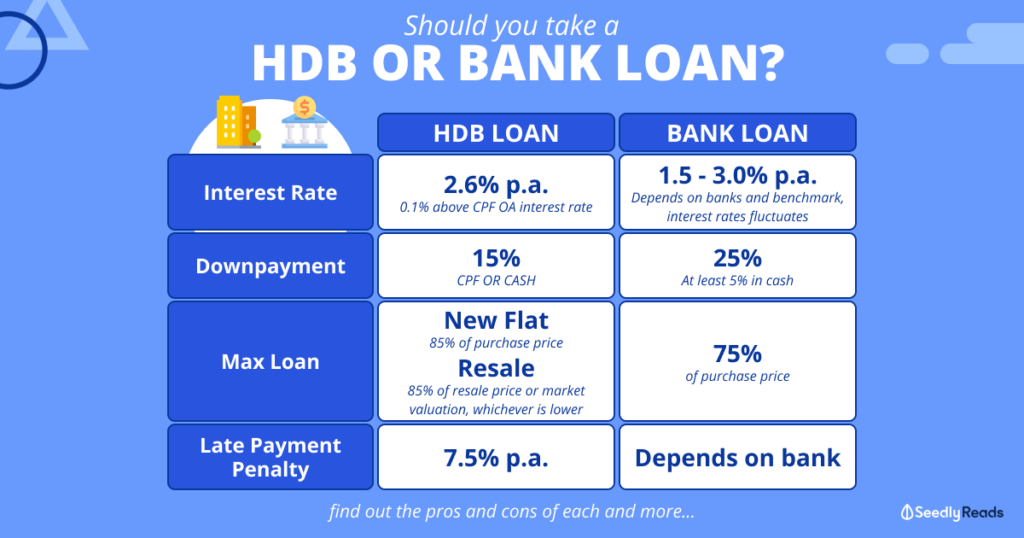 Should you take a
HDB OR BANK LOAN?

| | HDB LOAN | BANK LOAN |
|---|---|---|
| Interest Rate | 2.6% p.a. 0.1% above CPF OA interest rate | 1.5 - 3.0% p.a. Depends on banks and benchmark, interest rates fluctuates |
| Downpayment | 15% CPF OR CASH | 25% At least 5% in cash |
| Max Loan | New Flat 85% of purchase price Resale 85% of resale price or market valuation, whichever is lower | 75% of purchase price |
| Late Payment Penalty | 7.5% p.a. | Depends on bank |

find out the pros and cons of each and more...

Seedly Reads